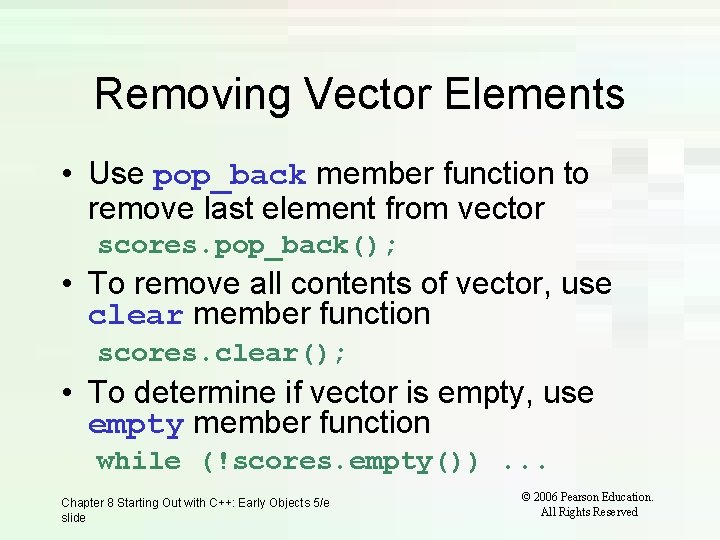 Removing Vector Elements

• Use pop_back member function to remove last element from vector

scores.pop_back();

• To remove all contents of vector, use clear member function

scores.clear();

• To determine if vector is empty, use empty member function

while (!scores.empty()) ...

Chapter 8 Starting Out with C++: Early Objects 5/e slide

© 2006 Pearson Education. All Rights Reserved